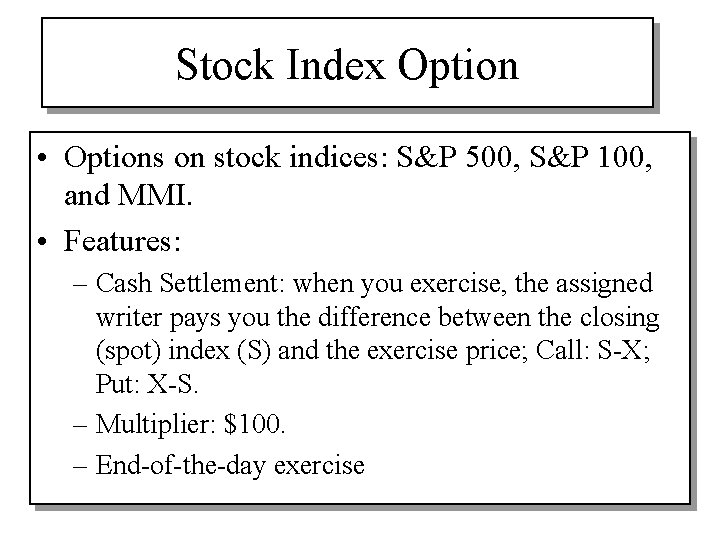 Stock Index Option

• Options on stock indices: S&P 500, S&P 100, and MMI.

• Features:

– Cash Settlement: when you exercise, the assigned writer pays you the difference between the closing (spot) index (S) and the exercise price; Call: S-X; Put: X-S.

– Multiplier: \$100.

– End-of-the-day exercise